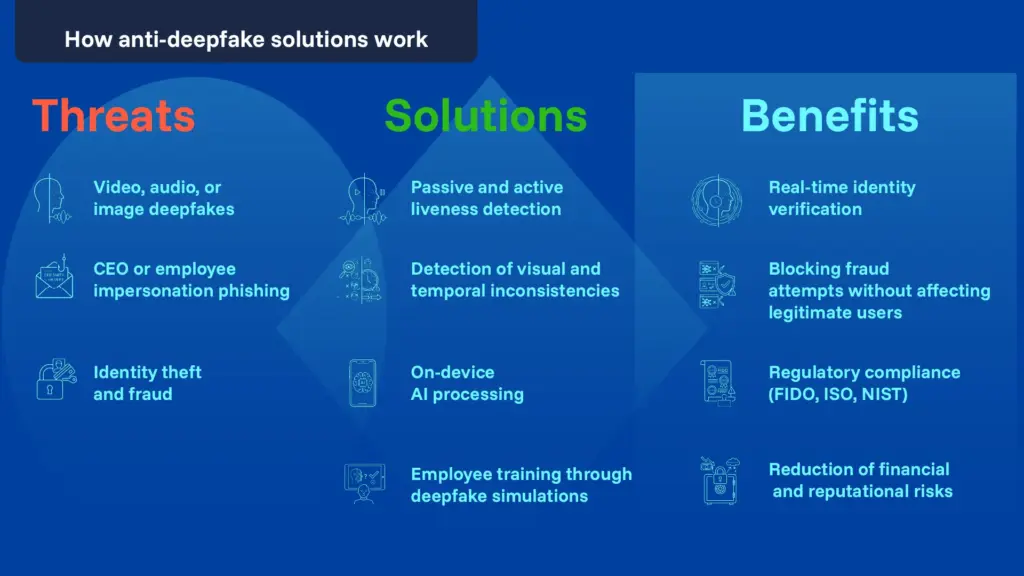 How anti-deepfake solutions work

Threats

Video, audio, or image deepfakes

CEO or employee impersonation phishing

Identity theft and fraud

Solutions

Passive and active liveness detection

Detection of visual and temporal inconsistencies

On-device AI processing

Employee training through deepfake simulations

Benefits

Real-time identity verification

Blocking fraud attempts without affecting legitimate users

Regulatory compliance (FIDO, ISO, NIST)

Reduction of financial and reputational risks